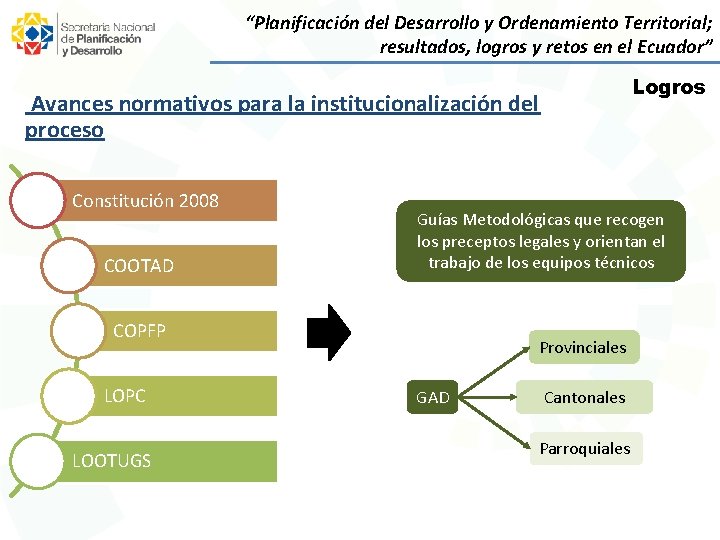 Secretaría Nacional de Planificación y Desarrollo

"Planificación del Desarrollo y Ordenamiento Territorial; resultados, logros y retos en el Ecuador"

Logros

Avances normativos para la institucionalización del proceso

Constitución 2008

COOTAD

COPFP

LOPC

LOOTUGS

Guías Metodológicas que recogen los preceptos legales y orientan el trabajo de los equipos técnicos

GAD

Provinciales

Cantonales

Parroquiales